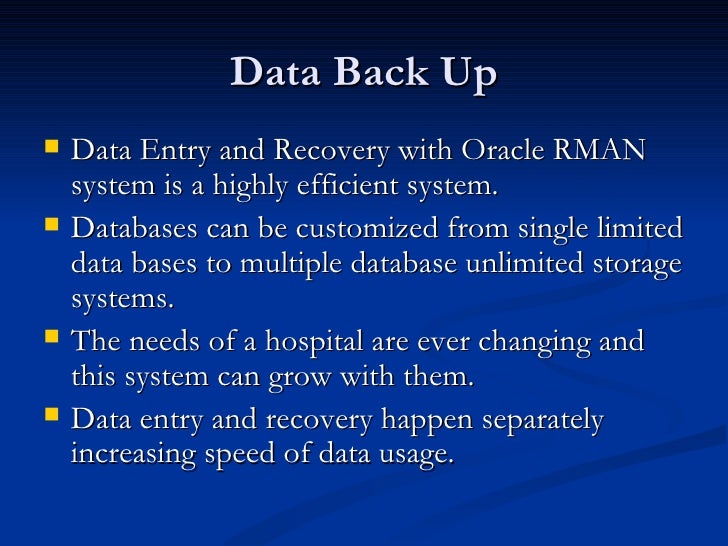 Data Back Up

- Data Entry and Recovery with Oracle RMAN system is a highly efficient system.
- Databases can be customized from single limited data bases to multiple database unlimited storage systems.
- The needs of a hospital are ever changing and this system can grow with them.
- Data entry and recovery happen separately increasing speed of data usage.